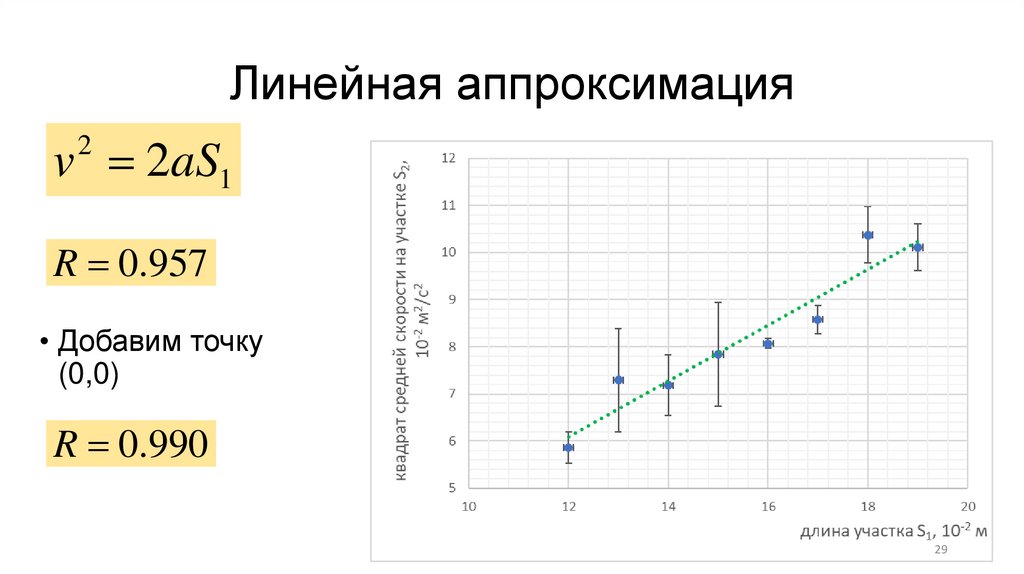 Линейная аппроксимация

$v^2 = 2aS_1$

$R = 0.957$

• Добавим точку (0,0)

$R = 0.990$

квадрат средней скорости на участке $S_2$, $10^{-2}$ м$^2$/с$^2$

12
11
10
9
8
7
6
5

10 12 14 16 18 20

длина участка $S_1$, $10^{-2}$ м

29